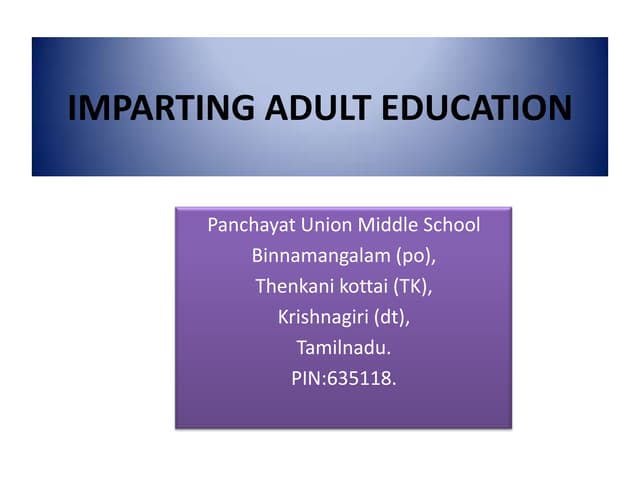 IMPARTING ADULT EDUCATION

Panchayat Union Middle School
Binnamangalam (po),
Thenkani kottai (TK),
Krishnagiri (dt),
Tamilnadu.
PIN:635118.